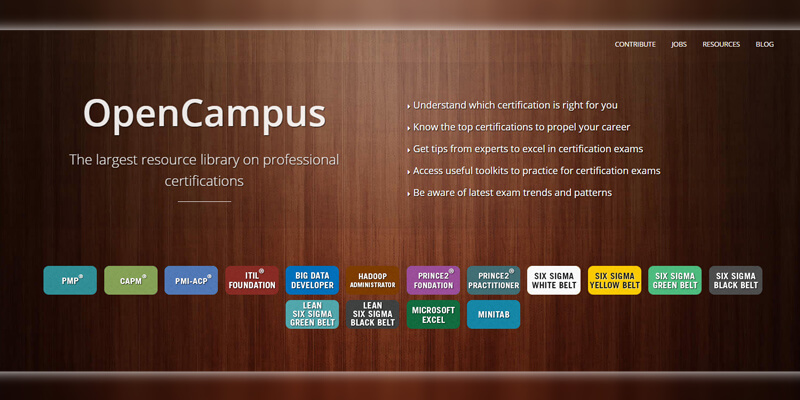 CONTRIBUTE JOBS RESOURCES BLOG

OpenCampus

The largest resource library on professional certifications

› Understand which certification is right for you
› Know the top certifications to propel your career
› Get tips from experts to excel in certification exams
› Access useful toolkits to practice for certification exams
› Be aware of latest exam trends and patterns

PMP®
CAPM®
PMI-ACP®
ITIL® FOUNDATION
BIG DATA DEVELOPER
HADOOP ADMINISTRATOR
PRINCE2® FONDATION
PRINCE2® PRACTITIONER
SIX SIGMA WHITE BELT
SIX SIGMA YELLOW BELT
SIX SIGMA GREEN BELT
SIX SIGMA BLACK BELT
LEAN SIX SIGMA GREEN BELT
LEAN SIX SIGMA BLACK BELT
MICROSOFT EXCEL
MINITAB